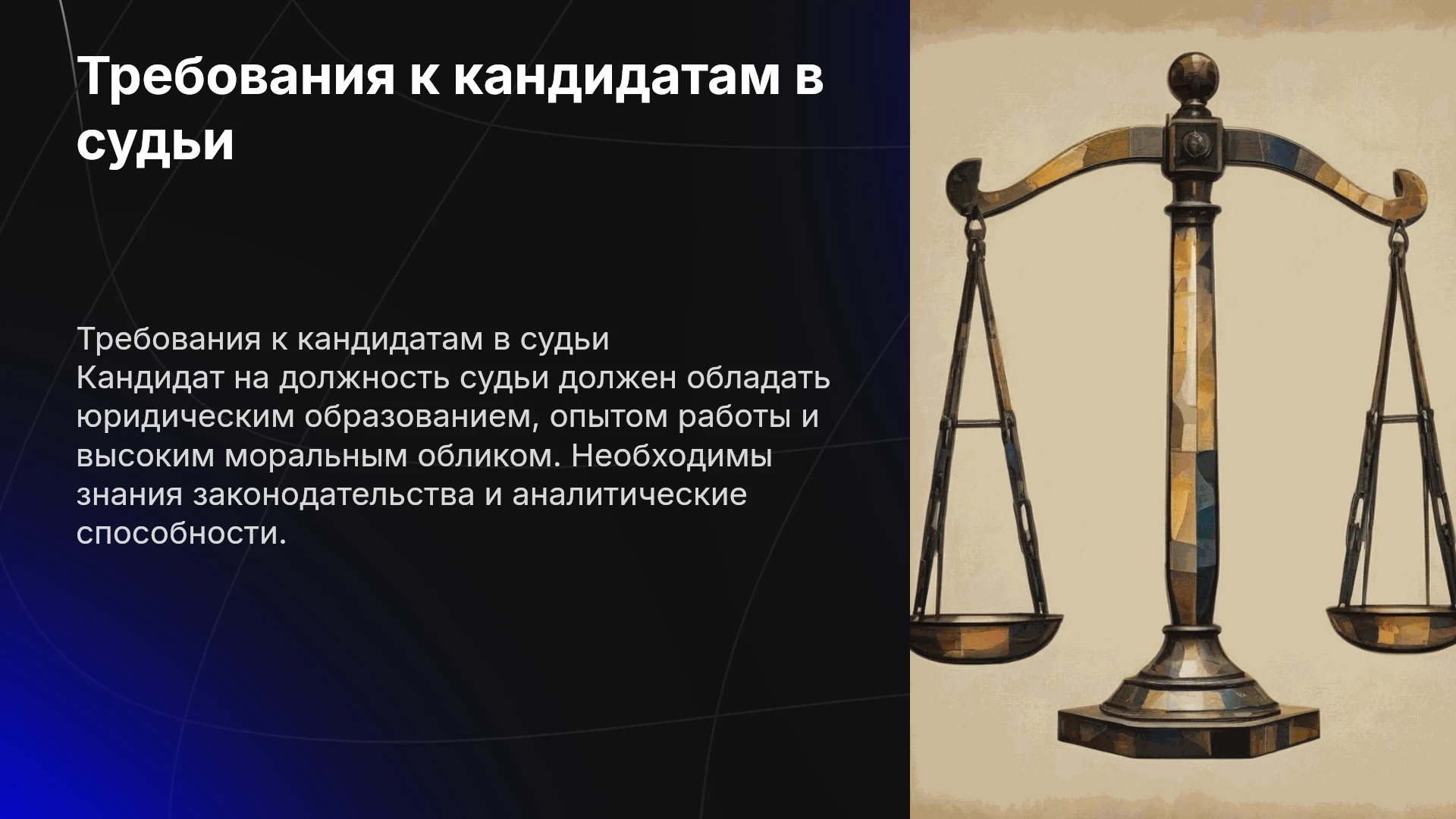 Требования к кандидатам в судьи

Требования к кандидатам в судьи
Кандидат на должность судьи должен обладать юридическим образованием, опытом работы и высоким моральным обликом. Необходимы знания законодательства и аналитические способности.